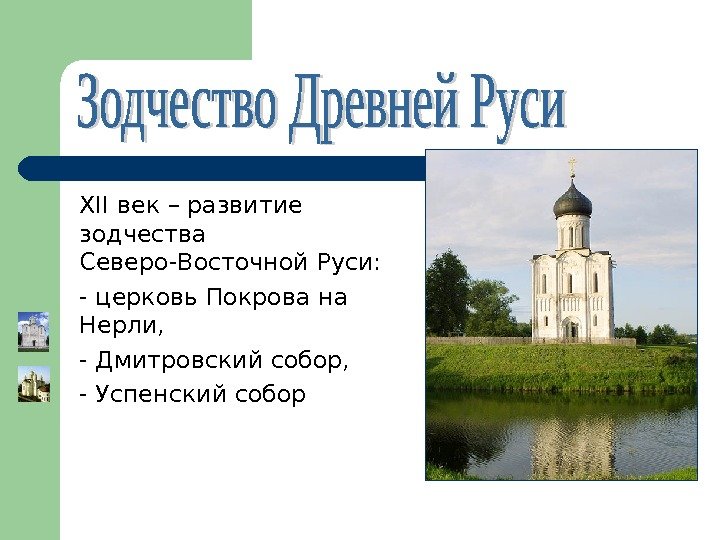 Зодчество Древней Руси

XII век – развитие зодчества Северо-Восточной Руси:

- церковь Покрова на Нерли,

- Дмитровский собор,

- Успенский собор